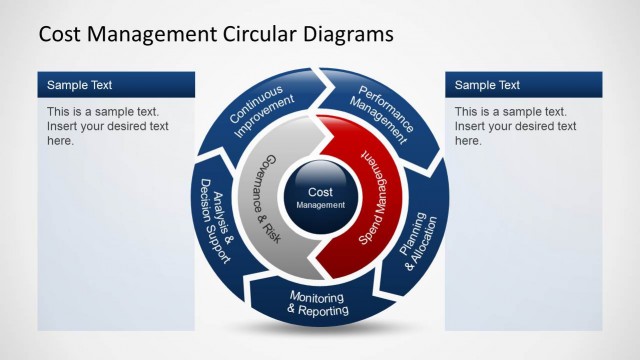 Cost Management Circular Diagrams

Sample Text

This is a sample text. Insert your desired text here.

Continuous Improvement

Performance Management

Planning & Allocation

Monitoring & Reporting

Analysis & Decision Support

Governance & Risk

Spend Management

Cost Management

Sample Text

This is a sample text. Insert your desired text here.